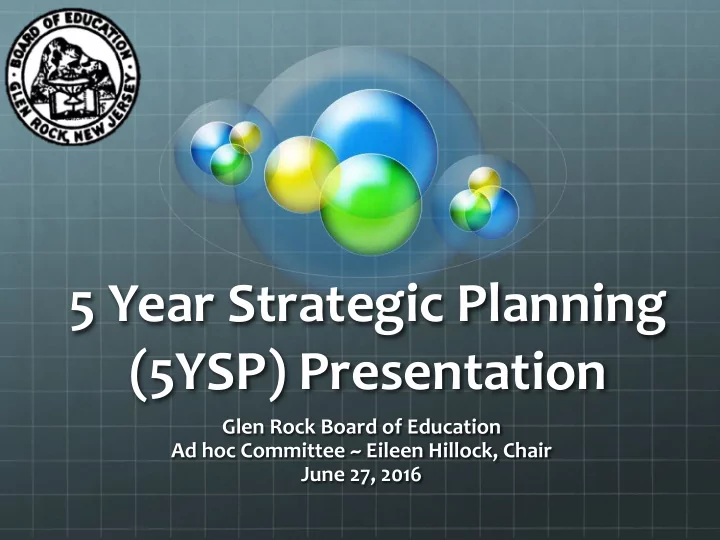 BOARD OF EDUCATION
GLEN ROCK, NEW JERSEY

5 Year Strategic Planning (5YSP) Presentation

Glen Rock Board of Education
Ad hoc Committee ~ Eileen Hillock, Chair
June 27, 2016